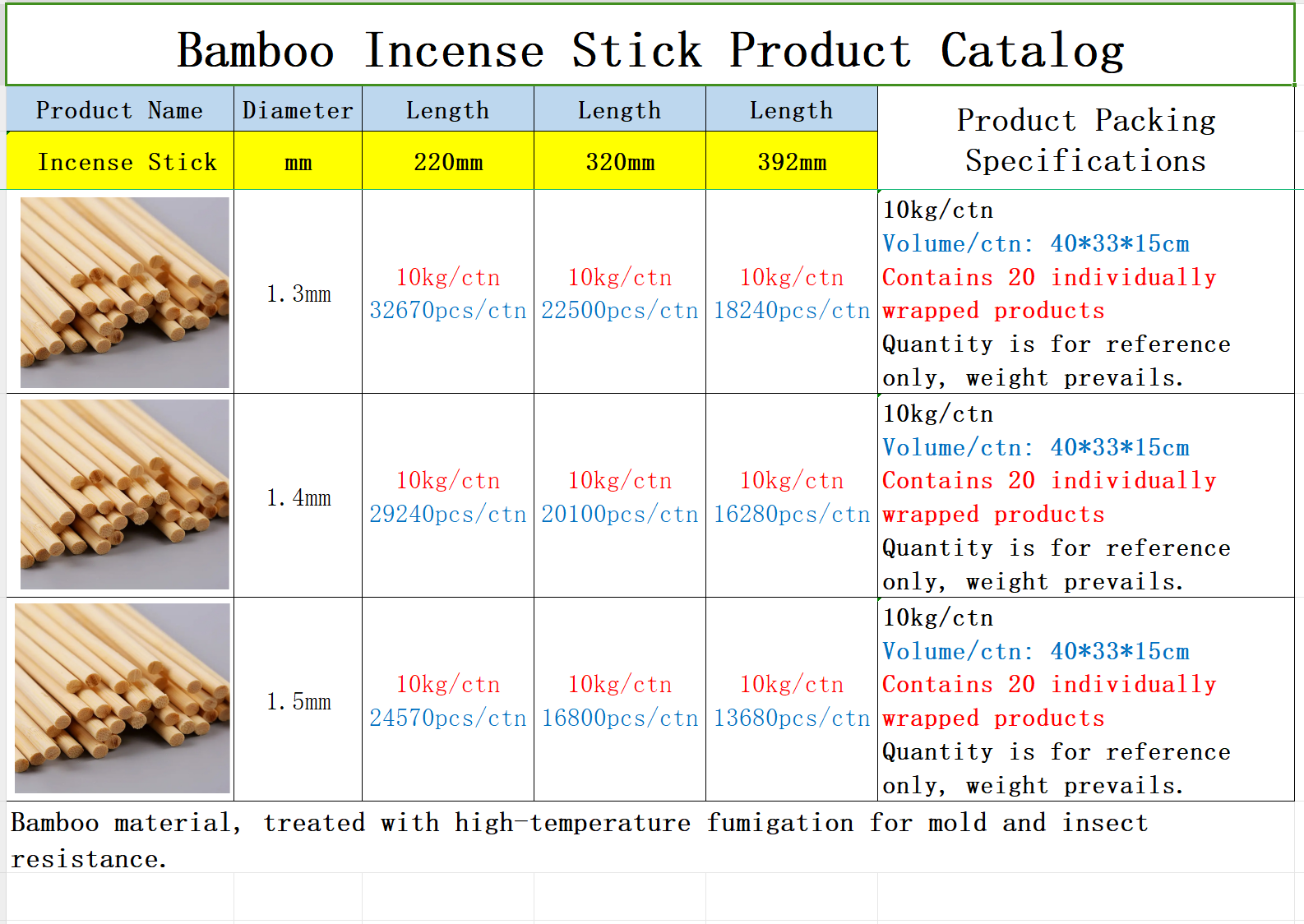 Bamboo Incense Stick Product Catalog

| Product Name | Diameter | Length | Length | Length | Product Packing Specifications |
|---|---|---|---|---|---|
| Incense Stick | mm | 220mm | 320mm | 392mm | |
| | 1.3mm | 10kg/ctn 32670pcs/ctn | 10kg/ctn 22500pcs/ctn | 10kg/ctn 18240pcs/ctn | 10kg/ctn Volume/ctn: 40*33*15cm Contains 20 individually wrapped products Quantity is for reference only, weight prevails. |
| | 1.4mm | 10kg/ctn 29240pcs/ctn | 10kg/ctn 20100pcs/ctn | 10kg/ctn 16280pcs/ctn | 10kg/ctn Volume/ctn: 40*33*15cm Contains 20 individually wrapped products Quantity is for reference only, weight prevails. |
| | 1.5mm | 10kg/ctn 24570pcs/ctn | 10kg/ctn 16800pcs/ctn | 10kg/ctn 13680pcs/ctn | 10kg/ctn Volume/ctn: 40*33*15cm Contains 20 individually wrapped products Quantity is for reference only, weight prevails. |

Bamboo material, treated with high-temperature fumigation for mold and insect resistance.